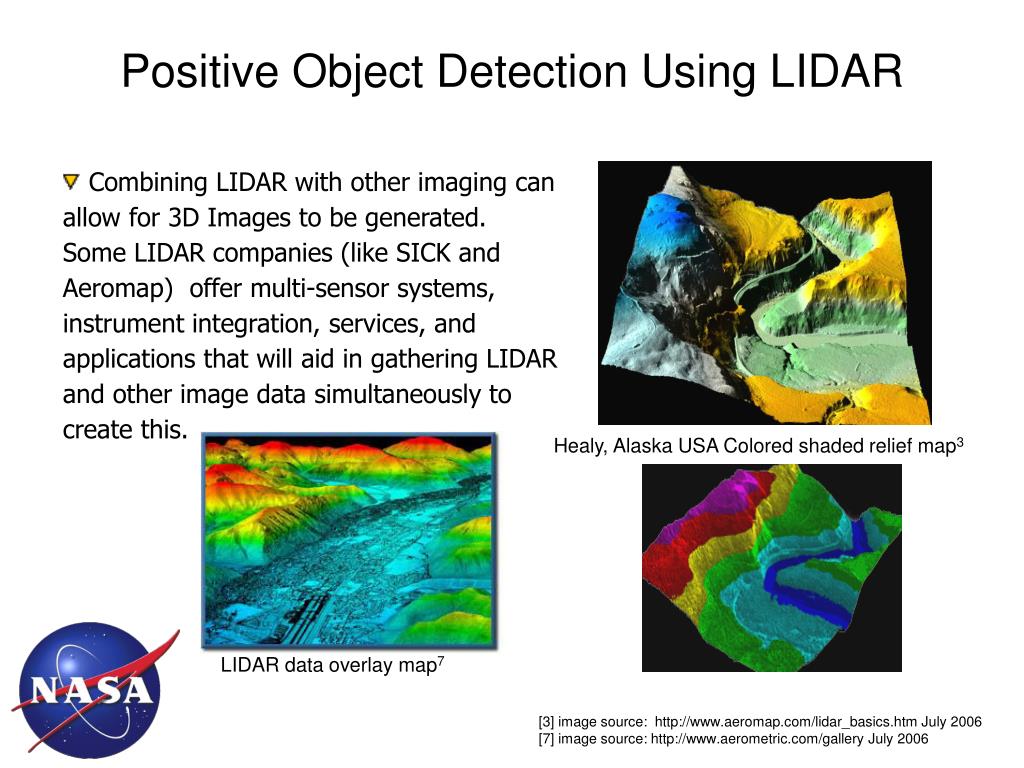 Positive Object Detection Using LIDAR

Combining LIDAR with other imaging can allow for 3D Images to be generated. Some LIDAR companies (like SICK and Aeromap) offer multi-sensor systems, instrument integration, services, and applications that will aid in gathering LIDAR and other image data simultaneously to create this.

Healy, Alaska USA Colored shaded relief map$^3$

LIDAR data overlay map$^7$

NASA

[3] image source: http://www.aeromap.com/lidar_basics.htm July 2006
[7] image source: http://www.aerometric.com/gallery July 2006